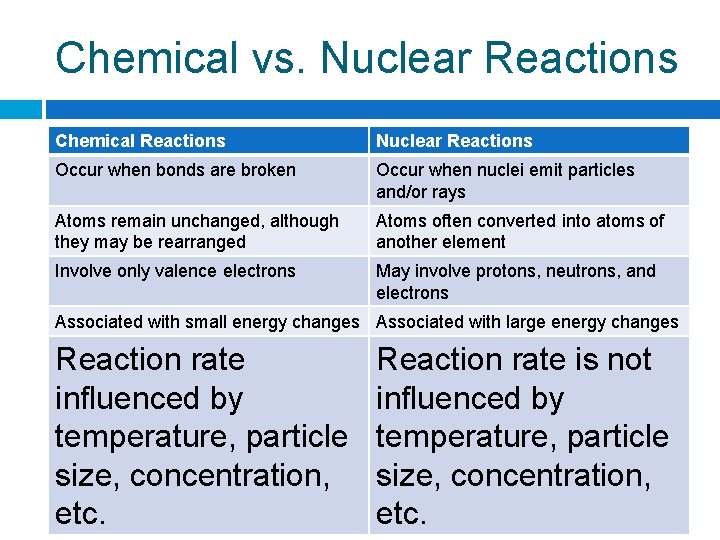 Chemical vs. Nuclear Reactions

| Chemical Reactions | Nuclear Reactions |
|---|---|
| Occur when bonds are broken | Occur when nuclei emit particles and/or rays |
| Atoms remain unchanged, although they may be rearranged | Atoms often converted into atoms of another element |
| Involve only valence electrons | May involve protons, neutrons, and electrons |
| Associated with small energy changes | Associated with large energy changes |
| Reaction rate influenced by temperature, particle size, concentration, etc. | Reaction rate is not influenced by temperature, particle size, concentration, etc. |